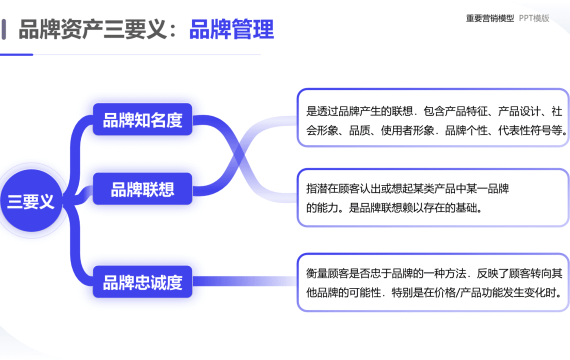 品牌资产三要义：品牌管理

重要营销模型 PPT模版

三要义

品牌知名度

品牌联想

品牌忠诚度

是透过品牌产生的联想．包含产品特征、产品设计、社会形象、品质、使用者形象．品牌个性、代表性符号等。

指潜在顾客认出或想起某类产品中某一品牌的能力。是品牌联想赖以存在的基础。

衡量顾客是否忠于品牌的一种方法．反映了顾客转向其他品牌的可能性．特别是在价格/产品功能发生变化时。